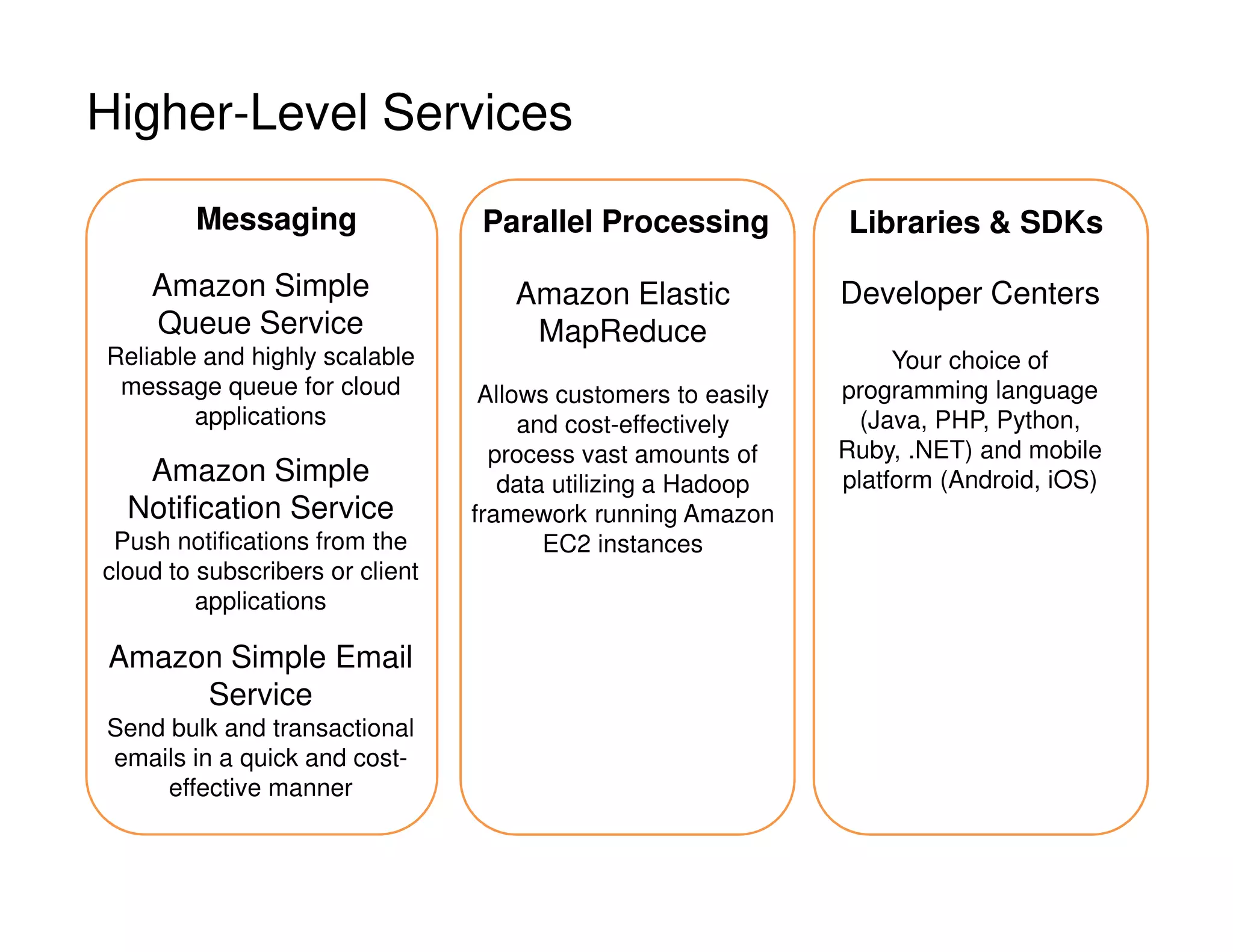 Higher-Level Services

Messaging

Amazon Simple Queue Service
Reliable and highly scalable message queue for cloud applications

Amazon Simple Notification Service
Push notifications from the cloud to subscribers or client applications

Amazon Simple Email Service
Send bulk and transactional emails in a quick and cost-effective manner

Parallel Processing

Amazon Elastic MapReduce

Allows customers to easily and cost-effectively process vast amounts of data utilizing a Hadoop framework running Amazon EC2 instances

Libraries & SDKs

Developer Centers

Your choice of programming language (Java, PHP, Python, Ruby, .NET) and mobile platform (Android, iOS)